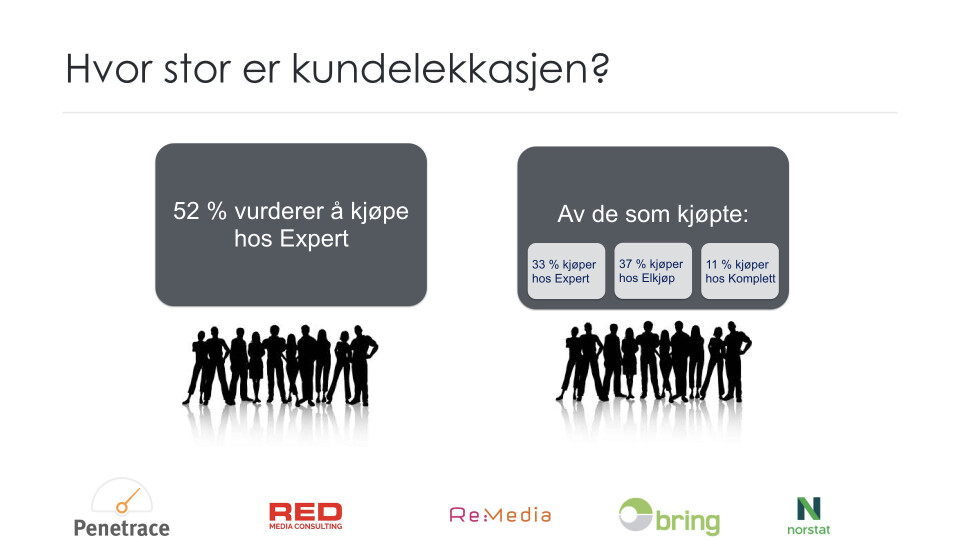 Hvor stor er kundelekkasjen?

52 % vurderer å kjøpe hos Expert

Av de som kjøpte:

33 % kjøper hos Expert

37 % kjøper hos Elkjøp

11 % kjøper hos Komplett

Penetrace

RED MEDIA CONSULTING

Re:Media

bring

N norstat